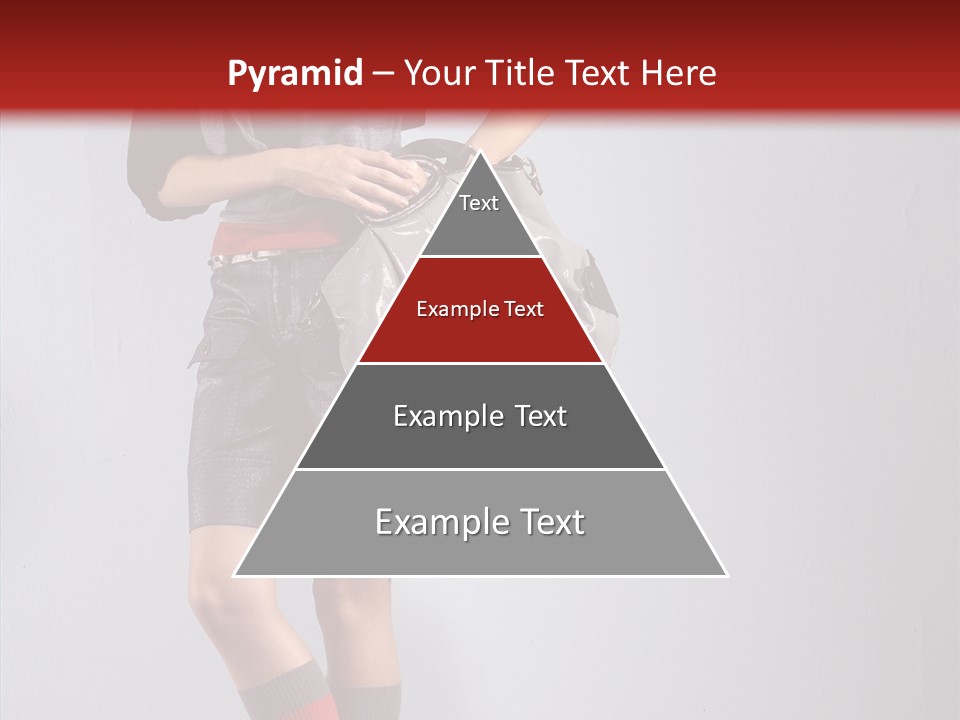 Pyramid – Your Title Text Here

Text

Example Text

Example Text

Example Text